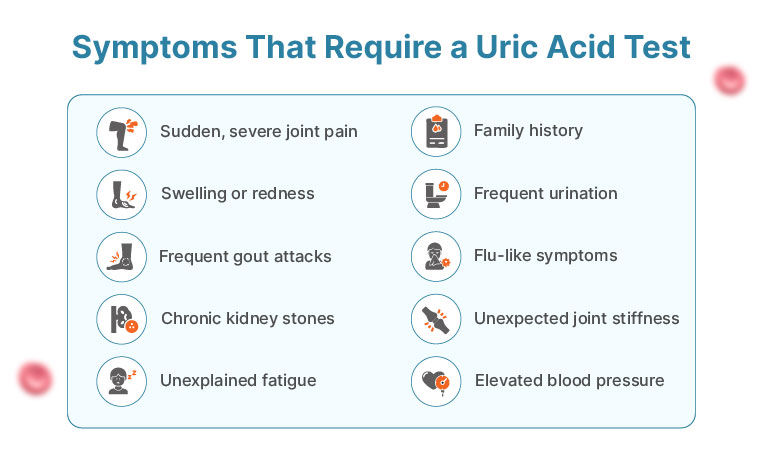 Symptoms That Require a Uric Acid Test

Sudden, severe joint pain

Swelling or redness

Frequent gout attacks

Chronic kidney stones

Unexplained fatigue

Family history

Frequent urination

Flu-like symptoms

Unexpected joint stiffness

Elevated blood pressure